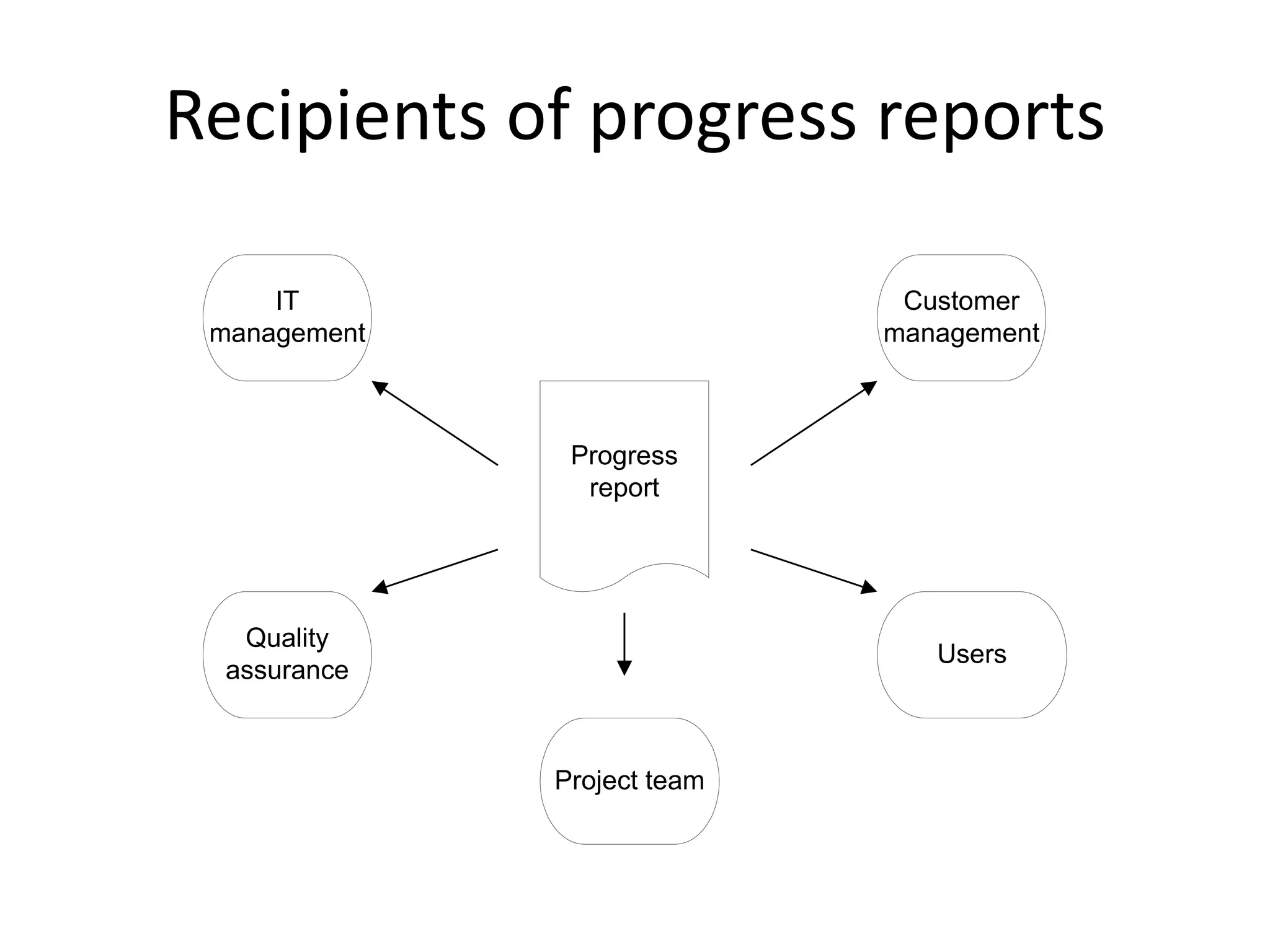 Recipients of progress reports

IT management

Customer management

Progress report

Quality assurance

Users

Project team